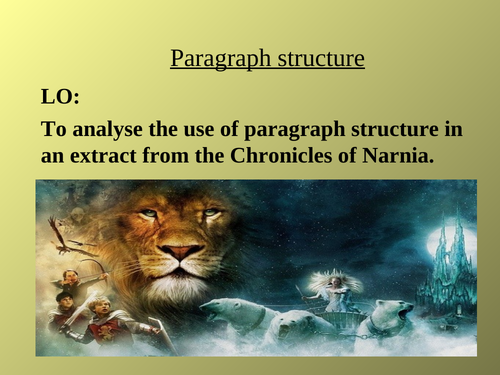 Paragraph structure

LO:

To analyse the use of paragraph structure in an extract from the Chronicles of Narnia.